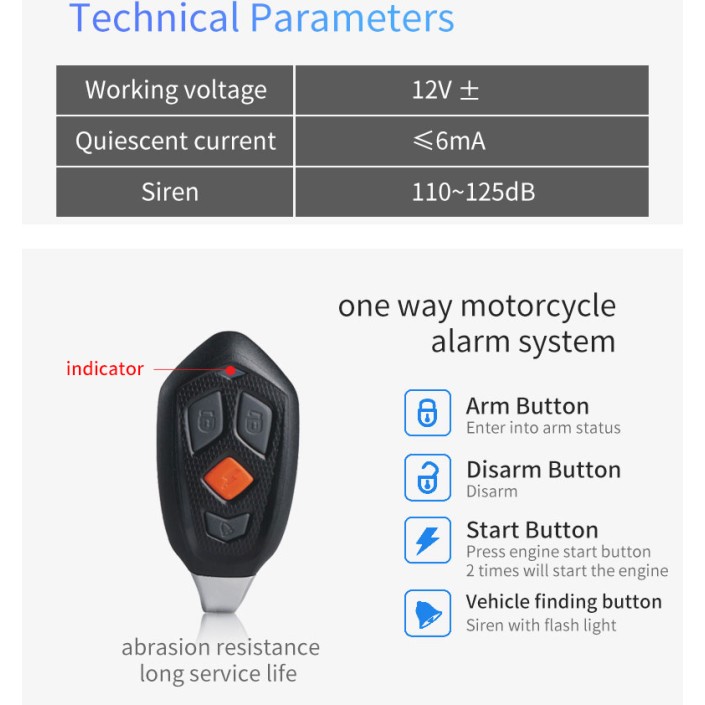 Technical Parameters

| Working voltage | 12V ± |
|---|---|
| Quiescent current | ≤6mA |
| Siren | 110~125dB |

one way motorcycle alarm system

indicator

Arm Button
Enter into arm status

Disarm Button
Disarm

Start Button
Press engine start button 2 times will start the engine

Vehicle finding button
Siren with flash light

abrasion resistance
long service life